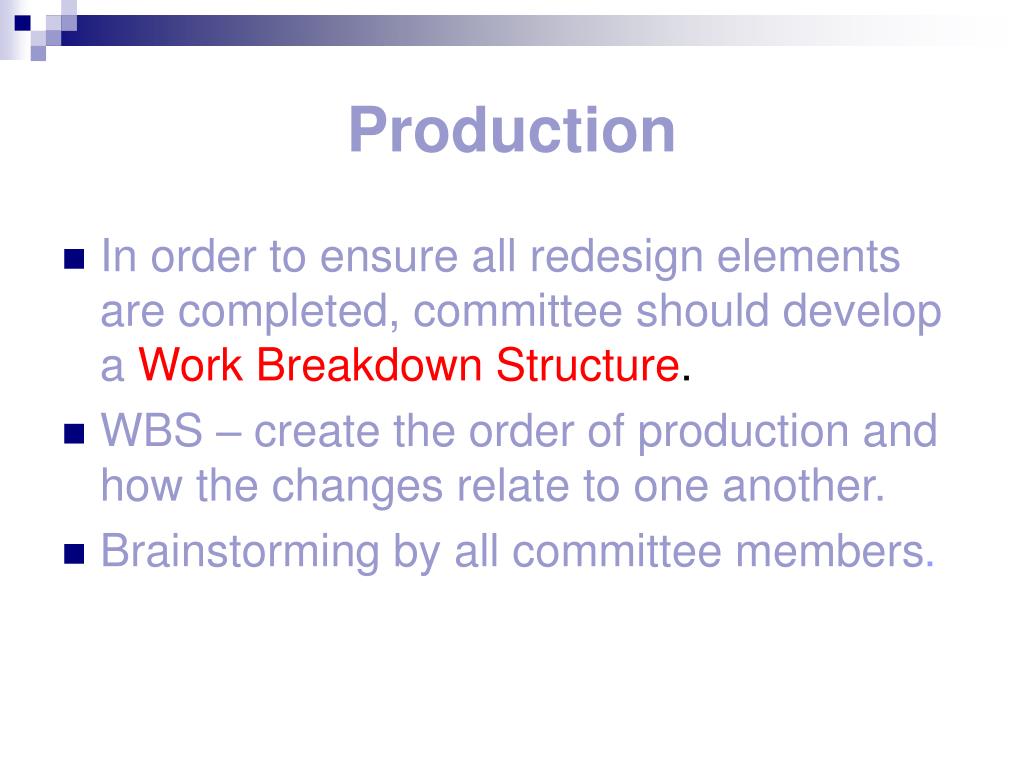 Production

In order to ensure all redesign elements are completed, committee should develop a Work Breakdown Structure.

WBS – create the order of production and how the changes relate to one another.

Brainstorming by all committee members.